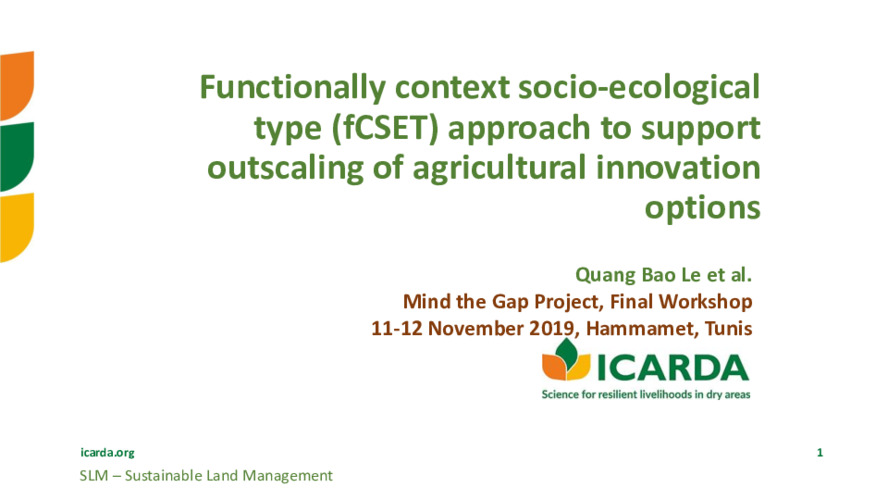 Functionally context socio-ecological type (fCSET) approach to support outscaling of agricultural innovation options

Quang Bao Le et al.
Mind the Gap Project, Final Workshop
11-12 November 2019, Hammamet, Tunis

ICARDA
Science for resilient livelihoods in dry areas

icarda.org

1

SLM – Sustainable Land Management